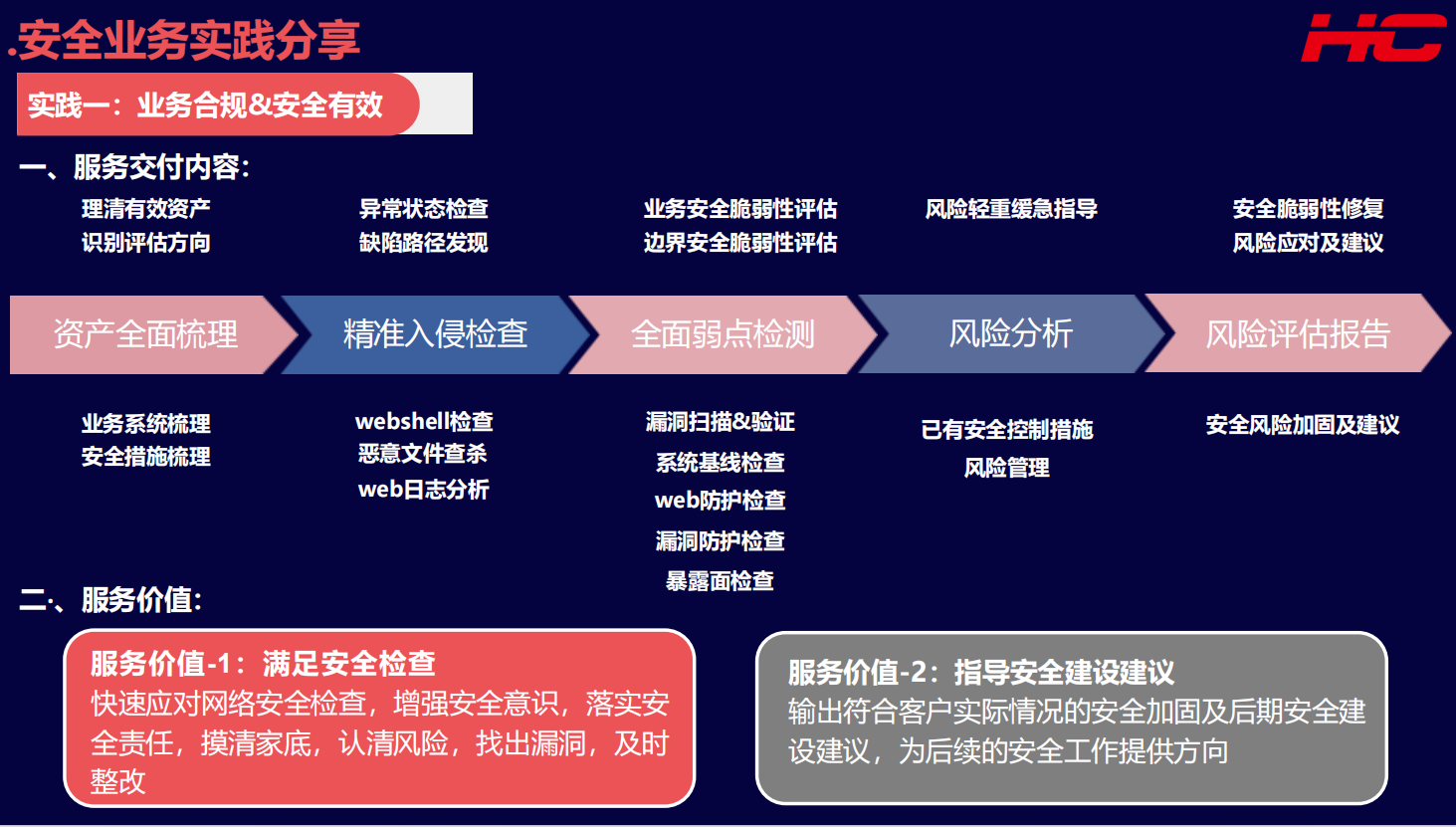 .安全业务实践分享

HC

实践一：业务合规&安全有效

一、服务交付内容：

理清有效资产
识别评估方向

异常状态检查
缺陷路径发现

业务安全脆弱性评估
边界安全脆弱性评估

风险轻重缓急指导

安全脆弱性修复
风险应对及建议

资产全面梳理

精准入侵检查

全面弱点检测

风险分析

风险评估报告

业务系统梳理
安全措施梳理

webshell检查
恶意文件查杀
web日志分析

漏洞扫描&验证
系统基线检查
web防护检查
漏洞防护检查
暴露面检查

已有安全控制措施
风险管理

安全风险加固及建议

二、服务价值：

服务价值-1：满足安全检查
快速应对网络安全检查，增强安全意识，落实安全责任，摸清家底，认清风险，找出漏洞，及时整改

服务价值-2：指导安全建设建议
输出符合客户实际情况的安全加固及后期安全建设建议，为后续的安全工作提供方向